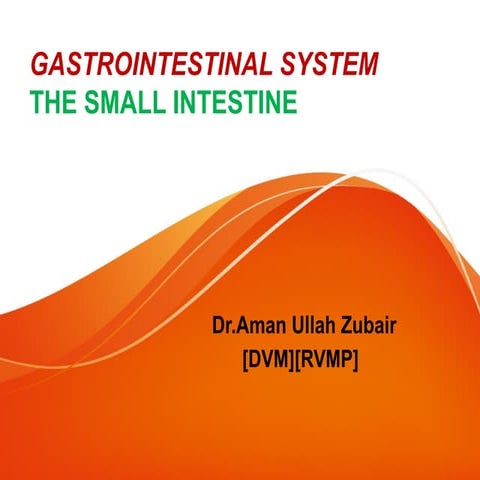 GASTROINTESTINAL SYSTEM
THE SMALL INTESTINE

Dr.Aman Ullah Zubair
[DVM][RVMP]